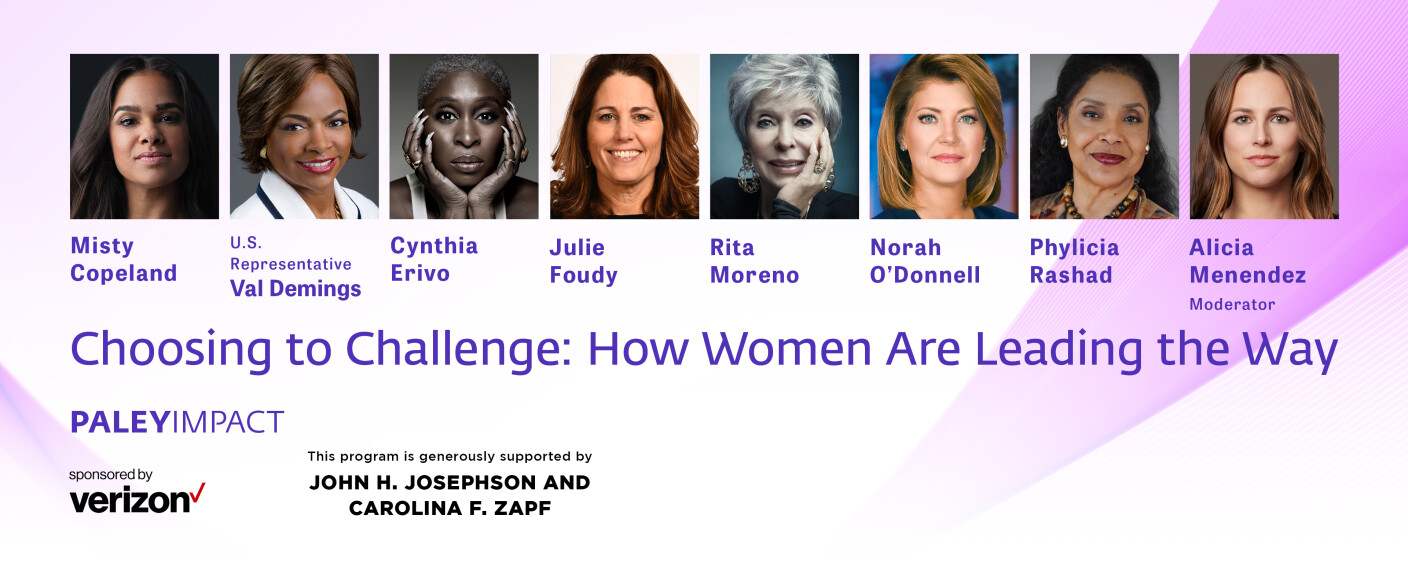 Misty Copeland

U.S. Representative Val Demings

Cynthia Erivo

Julie Foudy

Rita Moreno

Norah O'Donnell

Phylicia Rashad

Alicia Menendez
Moderator

Choosing to Challenge: How Women Are Leading the Way

PALEYIMPACT

sponsored by
verizon

This program is generously supported by
JOHN H. JOSEPHSON AND CAROLINA F. ZAPF